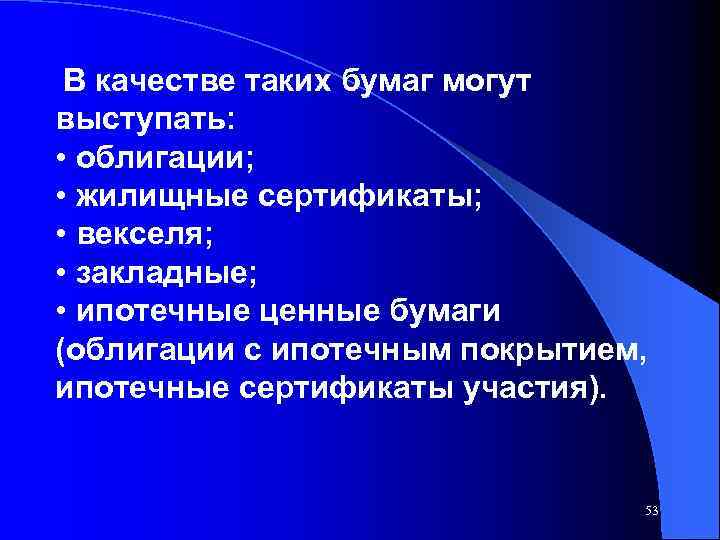 В качестве таких бумаг могут выступать:
• облигации;
• жилищные сертификаты;
• векселя;
• закладные;
• ипотечные ценные бумаги (облигации с ипотечным покрытием, ипотечные сертификаты участия).

53